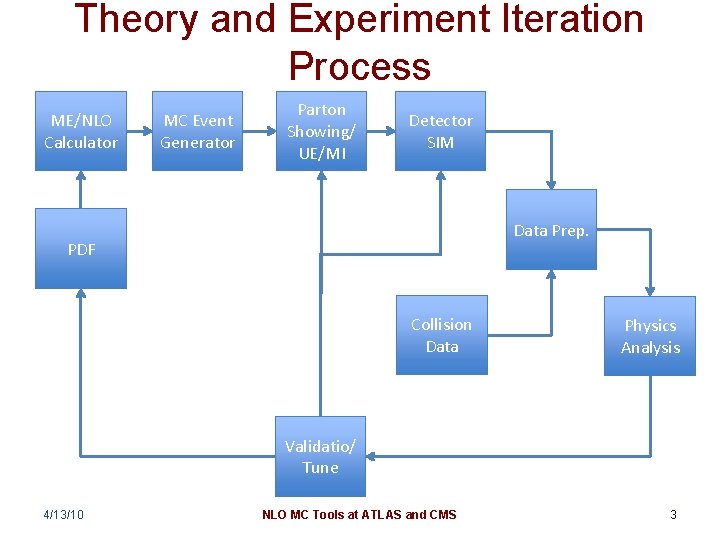 Theory and Experiment Iteration Process

ME/NLO Calculator

MC Event Generator

Parton Showing/ UE/MI

Detector SIM

PDF

Data Prep.

Collision Data

Physics Analysis

Validatio/ Tune

4/13/10

NLO MC Tools at ATLAS and CMS

3